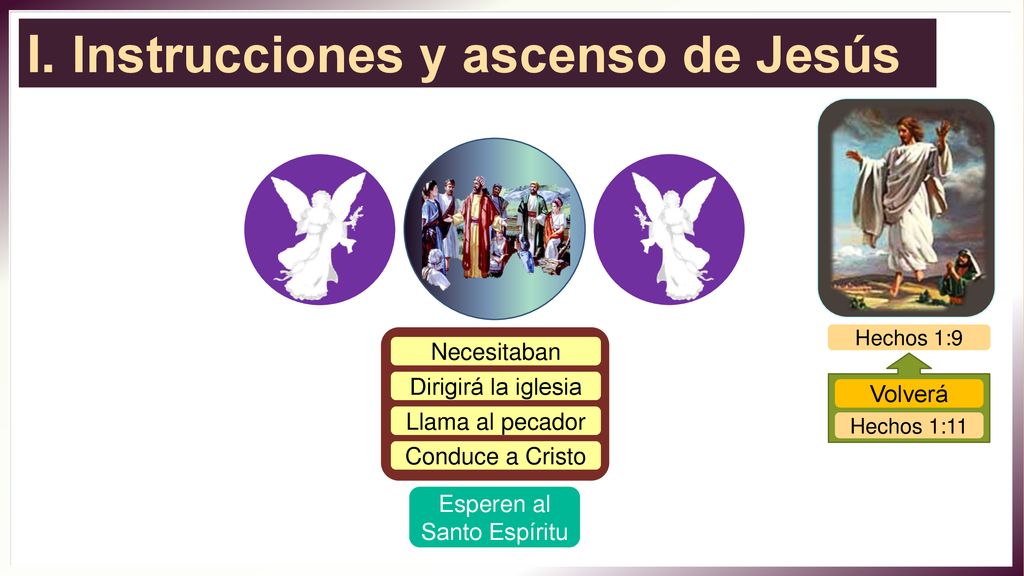 I. Instrucciones y ascenso de Jesús

Necesitaban
Dirigirá la iglesia
Llama al pecador
Conduce a Cristo

Esperen al Santo Espíritu

Hechos 1:9

Volverá
Hechos 1:11